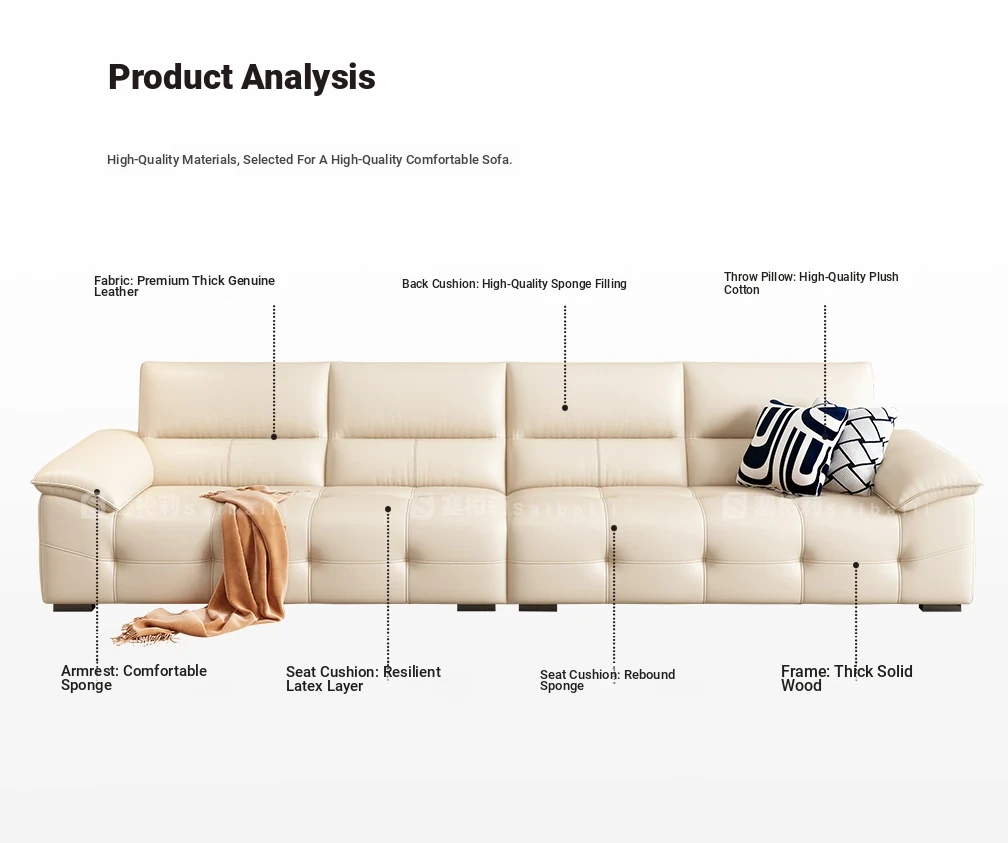 Product Analysis

High-Quality Materials, Selected For A High-Quality Comfortable Sofa.

Fabric: Premium Thick Genuine Leather

Back Cushion: High-Quality Sponge Filling

Throw Pillow: High-Quality Plush Cotton

Armrest: Comfortable Sponge

Seat Cushion: Resilient Latex Layer

Seat Cushion: Rebound Sponge

Frame: Thick Solid Wood